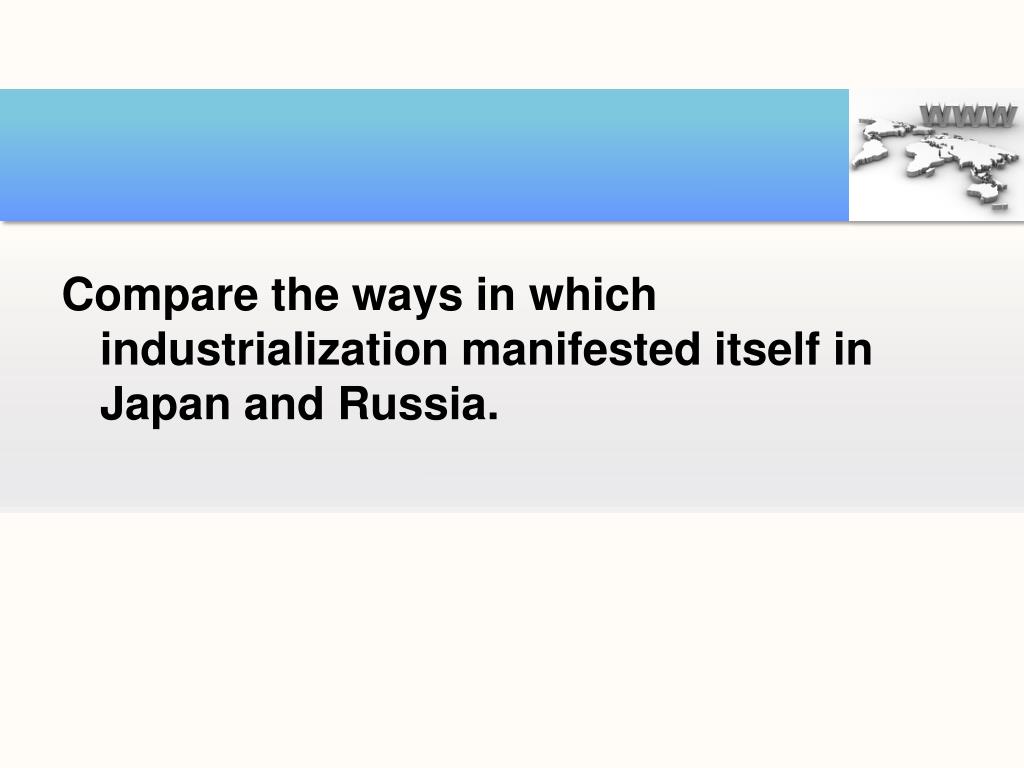 WWW

Compare the ways in which industrialization manifested itself in Japan and Russia.